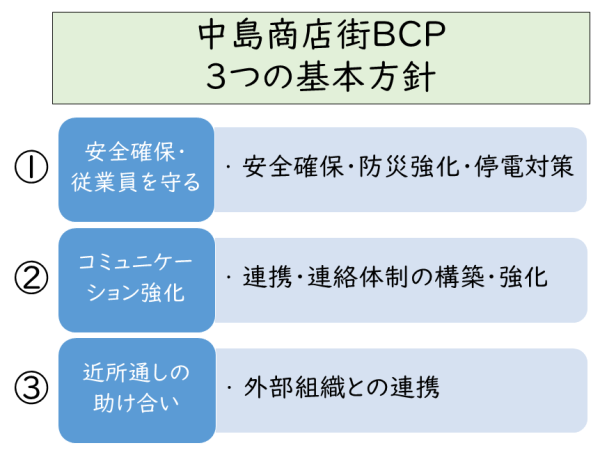 中島商店街BCP
3つの基本方針

①
安全確保・従業員を守る
・安全確保・防災強化・停電対策

②
コミュニケーション強化
・連携・連絡体制の構築・強化

③
近所通しの助け合い
・外部組織との連携